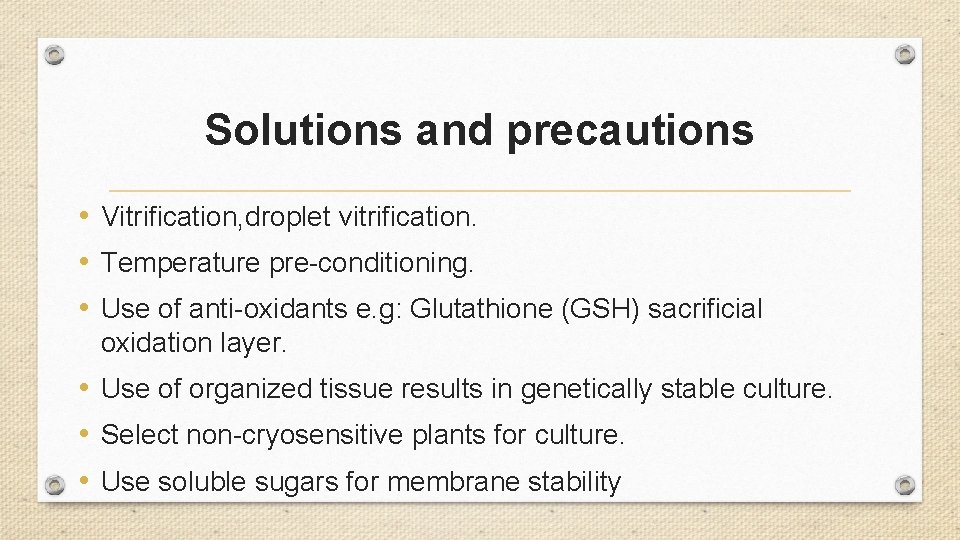 Solutions and precautions

• Vitrification,droplet vitrification.
• Temperature pre-conditioning.
• Use of anti-oxidants e.g: Glutathione (GSH) sacrificial oxidation layer.
• Use of organized tissue results in genetically stable culture.
• Select non-cryosensitive plants for culture.
• Use soluble sugars for membrane stability